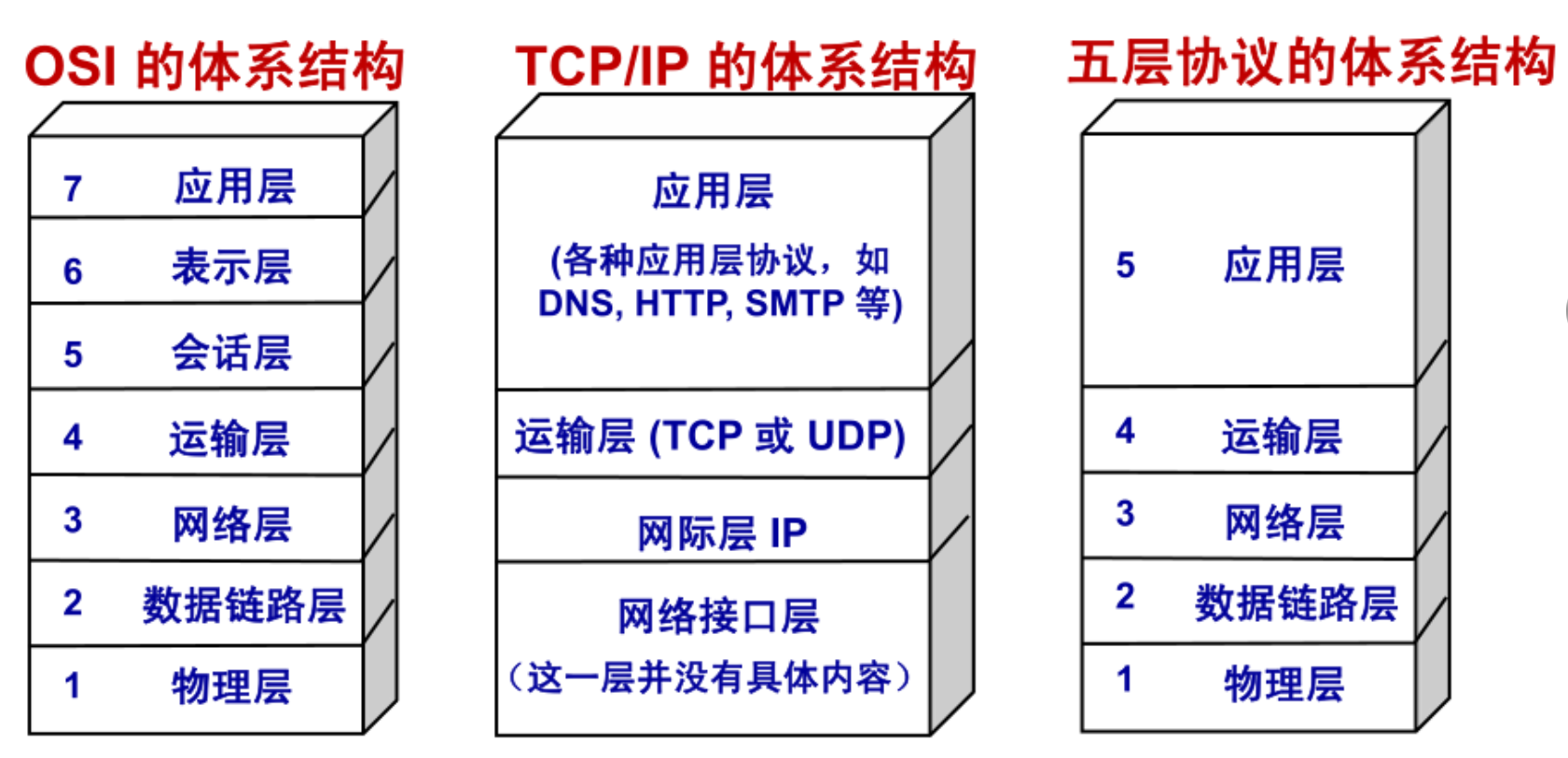 OSI 的体系结构

7 应用层

6 表示层

5 会话层

4 运输层

3 网络层

2 数据链路层

1 物理层

TCP/IP 的体系结构

应用层

(各种应用层协议，如 DNS, HTTP, SMTP 等)

运输层 (TCP 或 UDP)

网际层 IP

网络接口层

（这一层并没有具体内容）

五层协议的体系结构

5 应用层

4 运输层

3 网络层

2 数据链路层

1 物理层